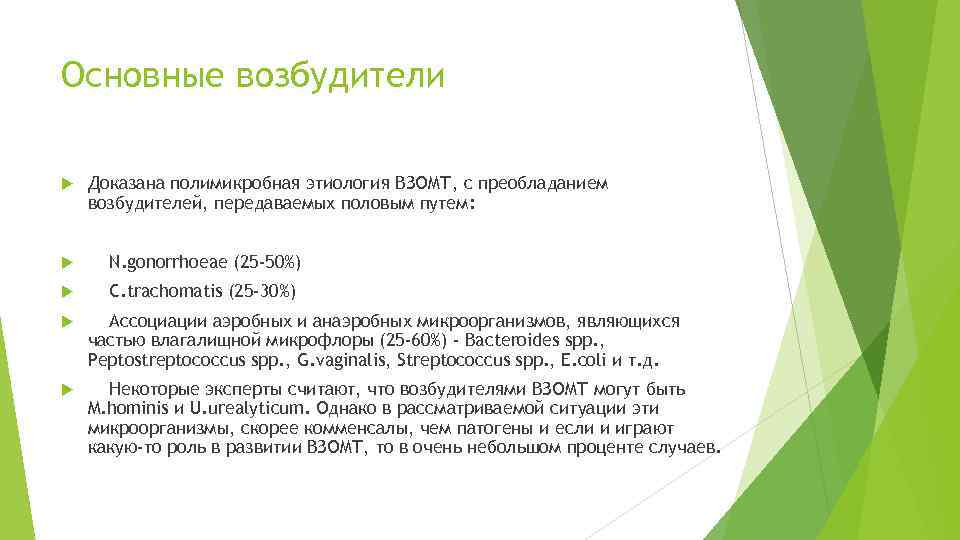 Основные возбудители

Доказана полимикробная этиология ВЗОМТ, с преобладанием возбудителей, передаваемых половым путем:

N.gonorrhoeae (25-50%)

C.trachomatis (25-30%)

Ассоциации аэробных и анаэробных микроорганизмов, являющихся частью влагалищной микрофлоры (25-60%) - Bacteroides spp., Peptostreptococcus spp., G.vaginalis, Streptococcus spp., E.coli и т.д.

Некоторые эксперты считают, что возбудителями ВЗОМТ могут быть M.hominis и U.urealyticum. Однако в рассматриваемой ситуации эти микроорганизмы, скорее комменсалы, чем патогены и если и играют какую-то роль в развитии ВЗОМТ, то в очень небольшом проценте случаев.